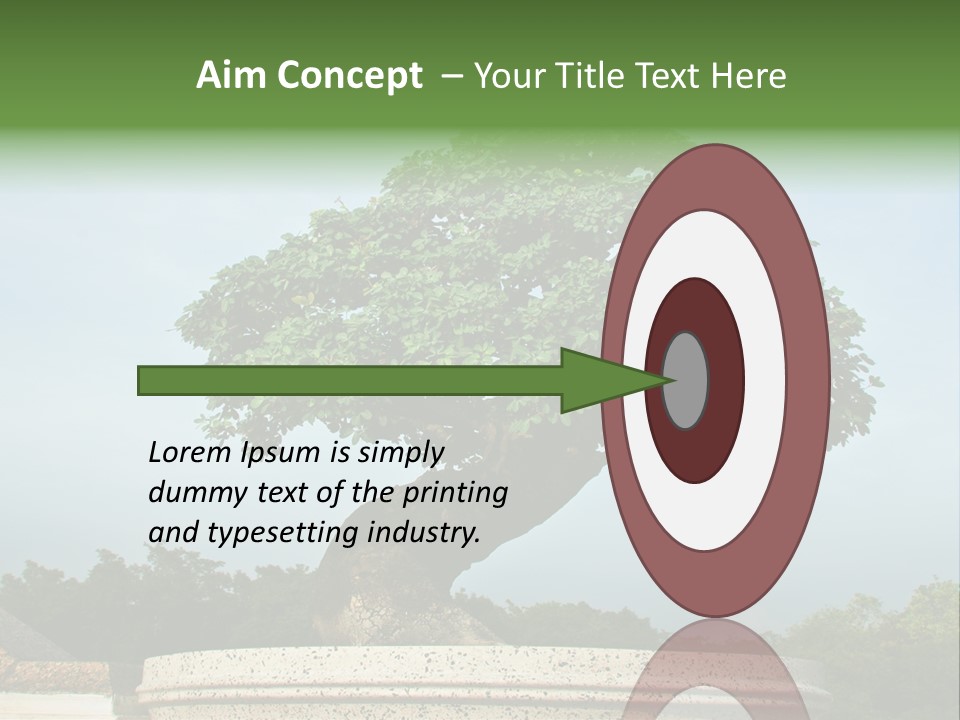 Aim Concept – Your Title Text Here

Lorem Ipsum is simply dummy text of the printing and typesetting industry.